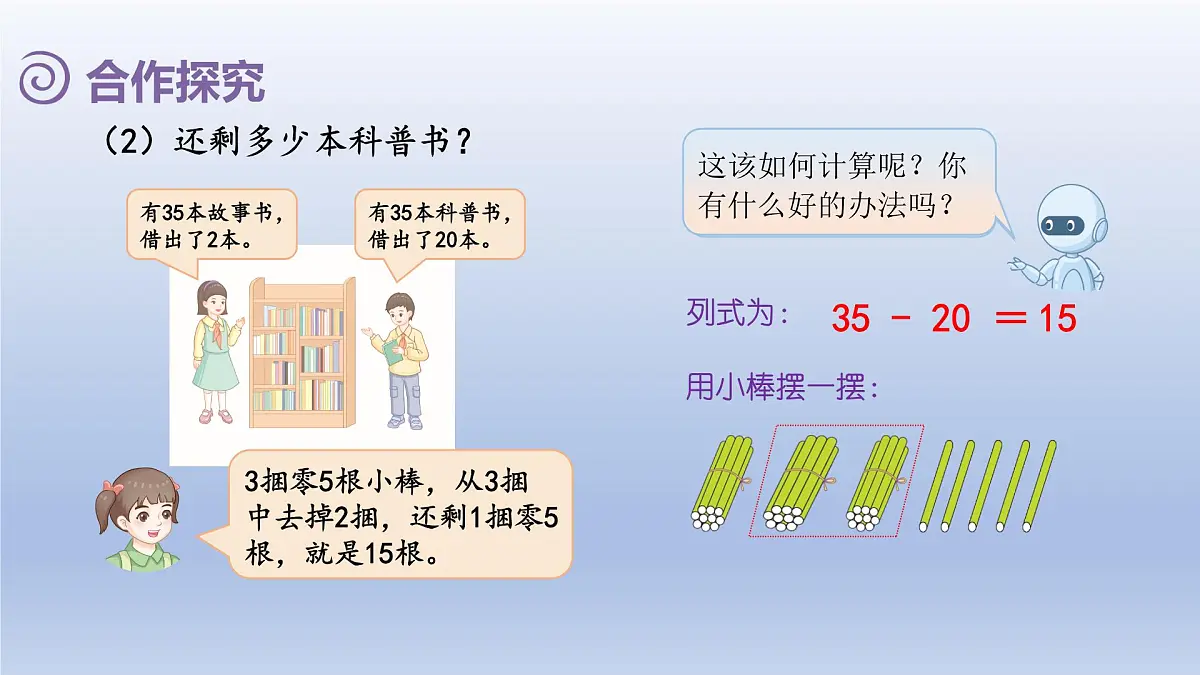 合作探究

（2）还剩多少本科普书？

有35本故事书，借出了2本。

有35本科普书，借出了20本。

3捆零5根小棒，从3捆中去掉2捆，还剩1捆零5根，就是15根。

这该如何计算呢？你有什么好的办法吗？

列式为： $35 - 20 = 15$

用小棒摆一摆：